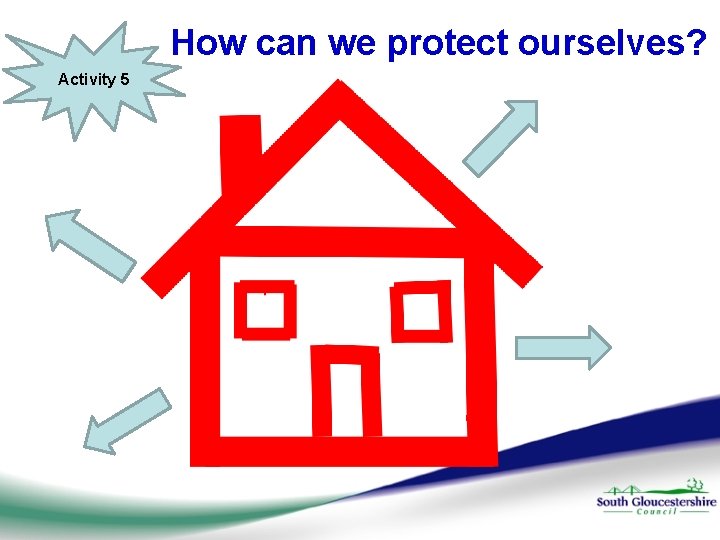 Activity 5

How can we protect ourselves?

South Gloucestershire
Council